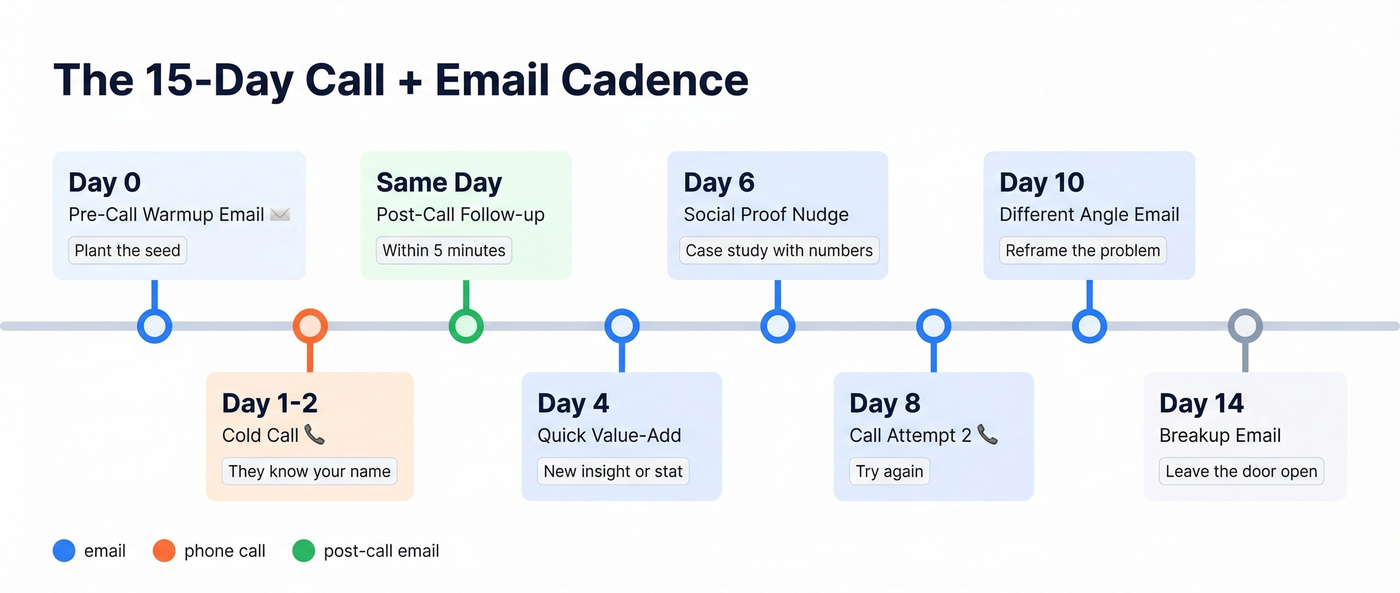 The 15-Day Call + Email Cadence

Day 0
Pre-Call Warmup Email ✉️
Plant the seed

Day 1-2
Cold Call 📞
They know your name

Same Day
Post-Call Follow-up
Within 5 minutes

Day 4
Quick Value-Add
New insight or stat

Day 6
Social Proof Nudge
Case study with numbers

Day 8
Call Attempt 2 📞
Try again

Day 10
Different Angle Email
Reframe the problem

Day 14
Breakup Email
Leave the door open

email phone call post-call email